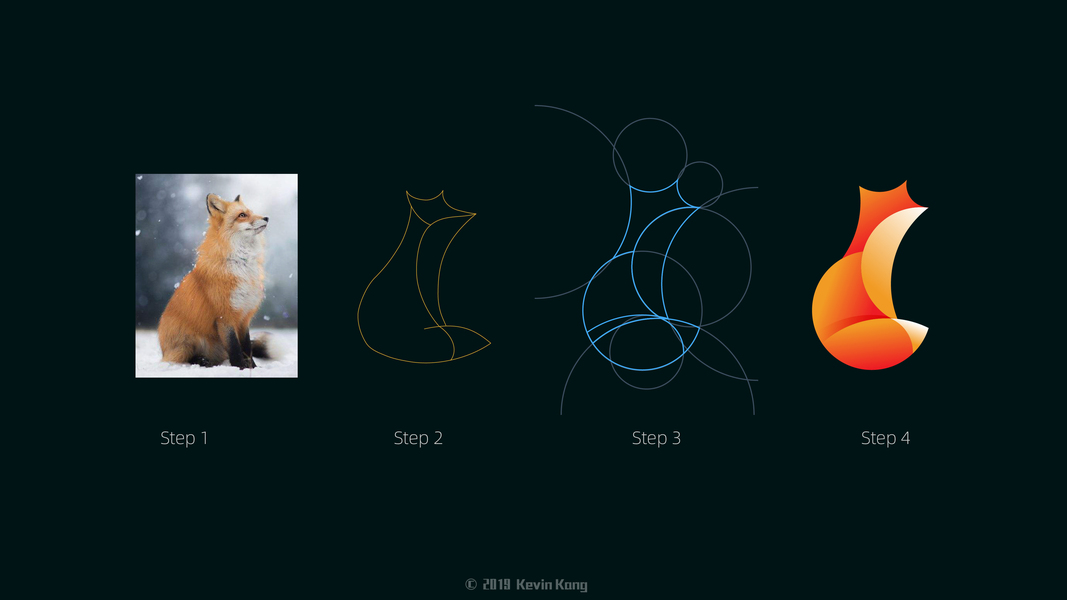 Step 1

Step 2

Step 3

Step 4

© 2019 Kevin Kong